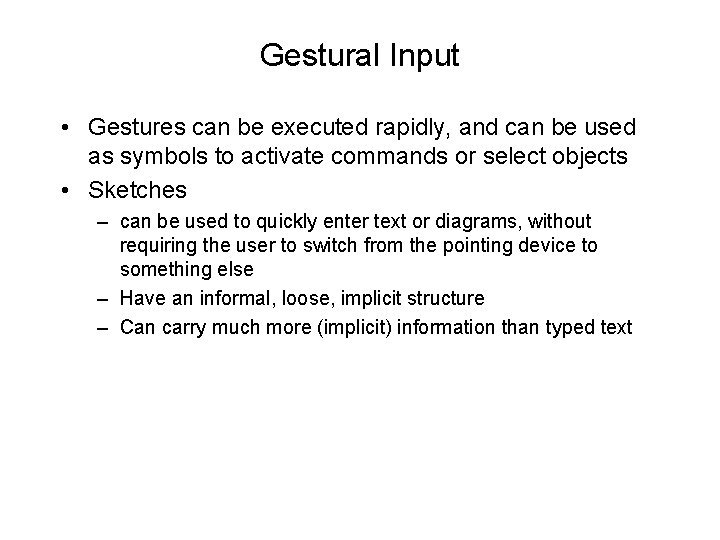 Gestural Input

• Gestures can be executed rapidly, and can be used as symbols to activate commands or select objects
• Sketches
– can be used to quickly enter text or diagrams, without requiring the user to switch from the pointing device to something else
– Have an informal, loose, implicit structure
– Can carry much more (implicit) information than typed text